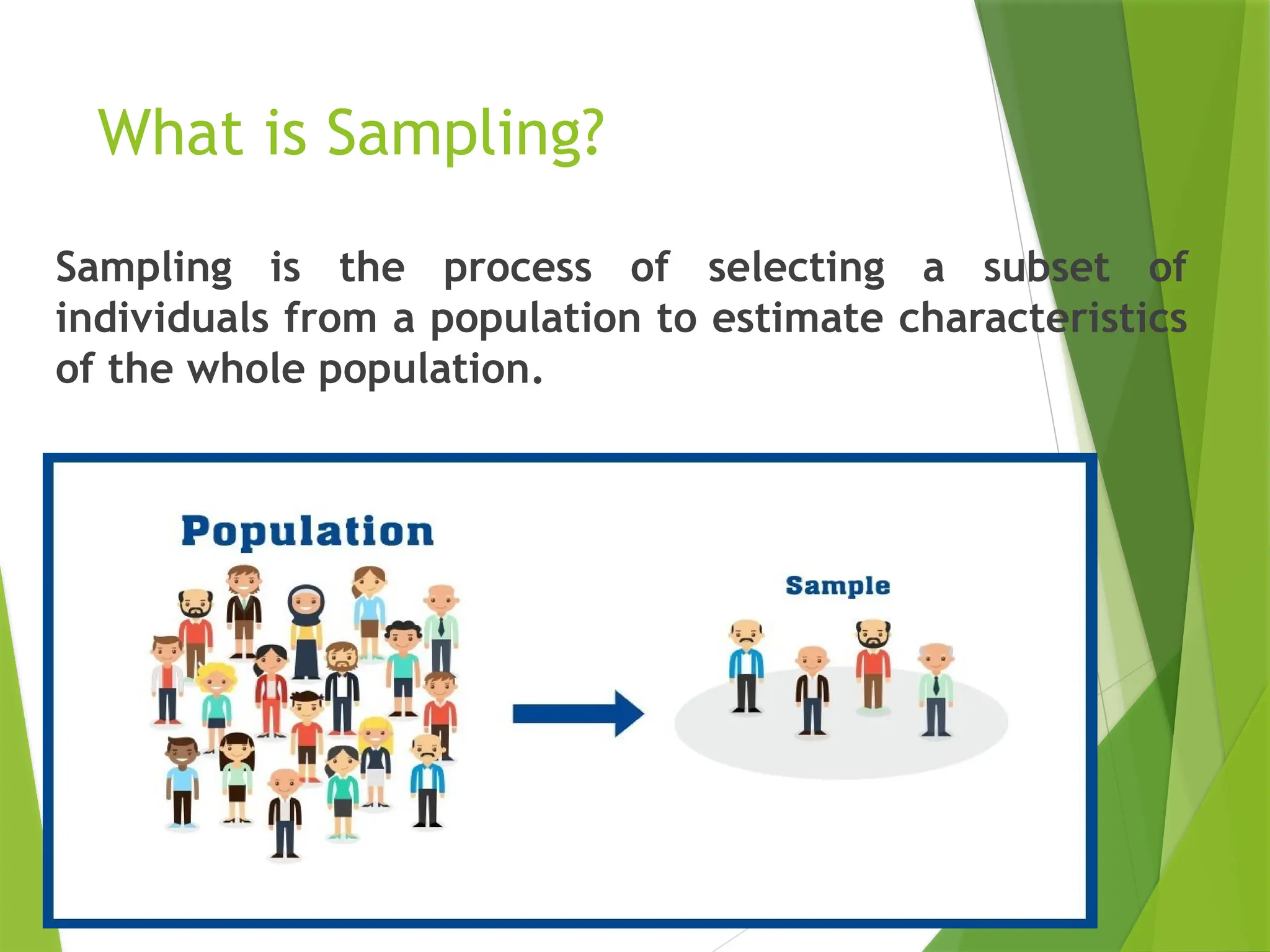 What is Sampling?

Sampling is the process of selecting a subset of individuals from a population to estimate characteristics of the whole population.

Population

Sample